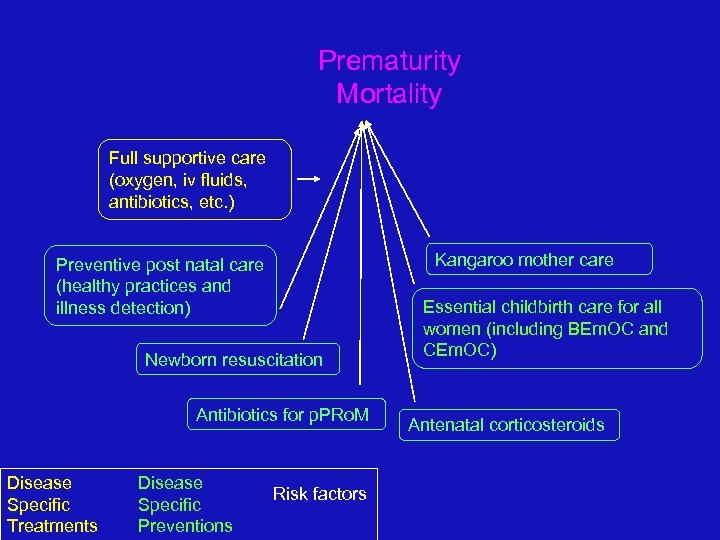 Prematurity
Mortality

Full supportive care (oxygen, iv fluids, antibiotics, etc.)

Preventive post natal care (healthy practices and illness detection)

Newborn resuscitation

Antibiotics for pPRoM

Kangaroo mother care

Essential childbirth care for all women (including BEmOC and CEmOC)

Antenatal corticosteroids

Disease Specific Treatments

Disease Specific Preventions

Risk factors